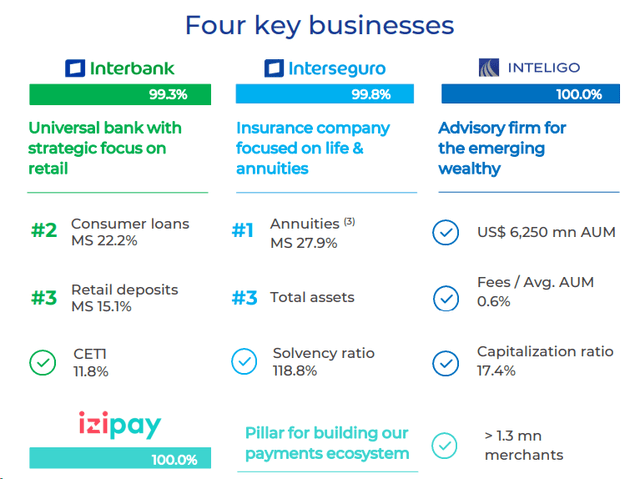 Four key businesses

Interbank
99.3%
Universal bank with strategic focus on retail

#2 Consumer loans
MS 22.2%

#3 Retail deposits
MS 15.1%

CET1
11.8%

Interseguro
99.8%
Insurance company focused on life & annuities

#1 Annuities $^{(3)}$
MS 27.9%

#3 Total assets

Solvency ratio
118.8%

INTELIGO
100.0%
Advisory firm for the emerging wealthy

US$ 6,250 mn AUM

Fees / Avg. AUM
0.6%

Capitalization ratio
17.4%

izipay
100.0%

Pillar for building our payments ecosystem

> 1.3 mn merchants